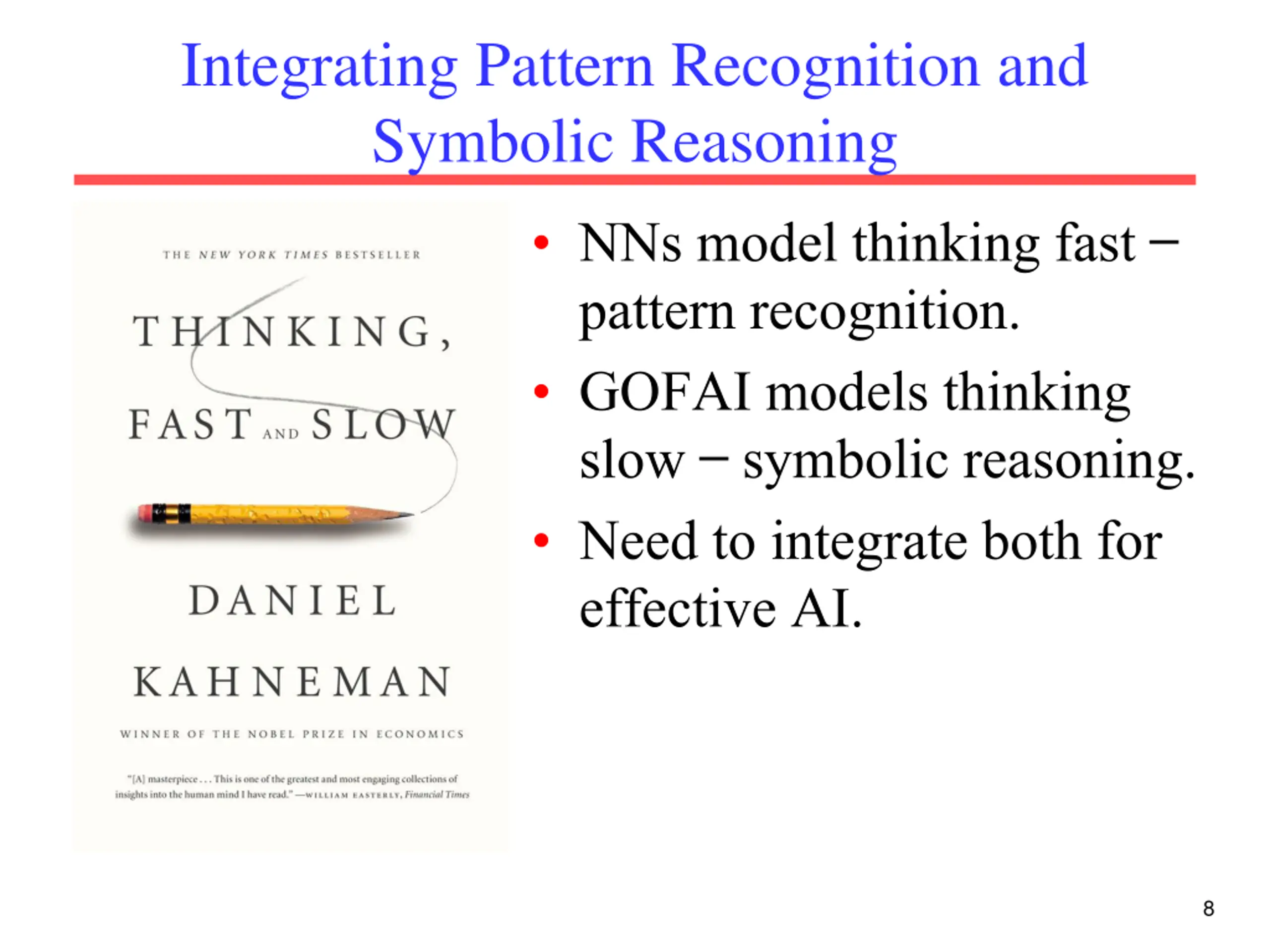 Integrating Pattern Recognition and Symbolic Reasoning

THE NEW YORK TIMES BESTSELLER

THINKING,

FAST AND SLOW

DANIEL

KAHNEMAN

WINNER OF THE NOBEL PRIZE IN ECONOMICS

"[A] masterpiece . . . This is one of the greatest and most engaging collections of insights into the human mind I have read." —WILLIAM EASTERLY, Financial Times

• NNs model thinking fast – pattern recognition.

• GOFAI models thinking slow – symbolic reasoning.

• Need to integrate both for effective AI.

8